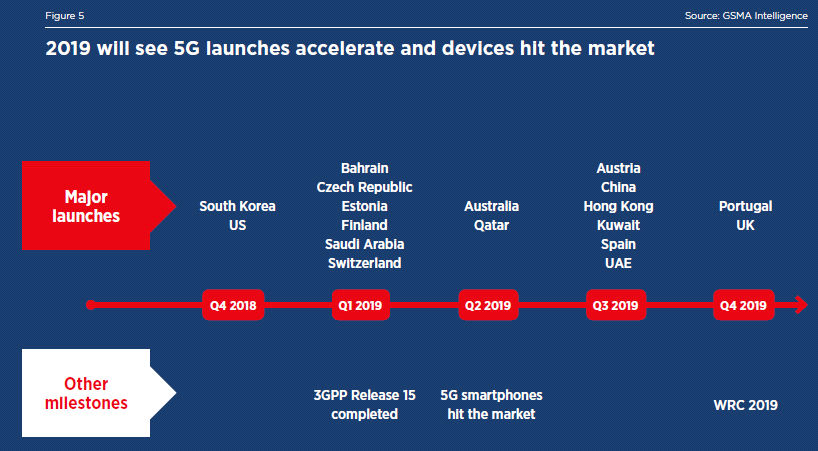 Figure 5

Source: GSMA Intelligence

2019 will see 5G launches accelerate and devices hit the market

Major launches

South Korea
US

Bahrain
Czech Republic
Estonia
Finland
Saudi Arabia
Switzerland

Australia
Qatar

Austria
China
Hong Kong
Kuwait
Spain
UAE

Portugal
UK

Q4 2018

Q1 2019

Q2 2019

Q3 2019

Q4 2019

Other milestones

3GPP Release 15 completed

5G smartphones hit the market

WRC 2019